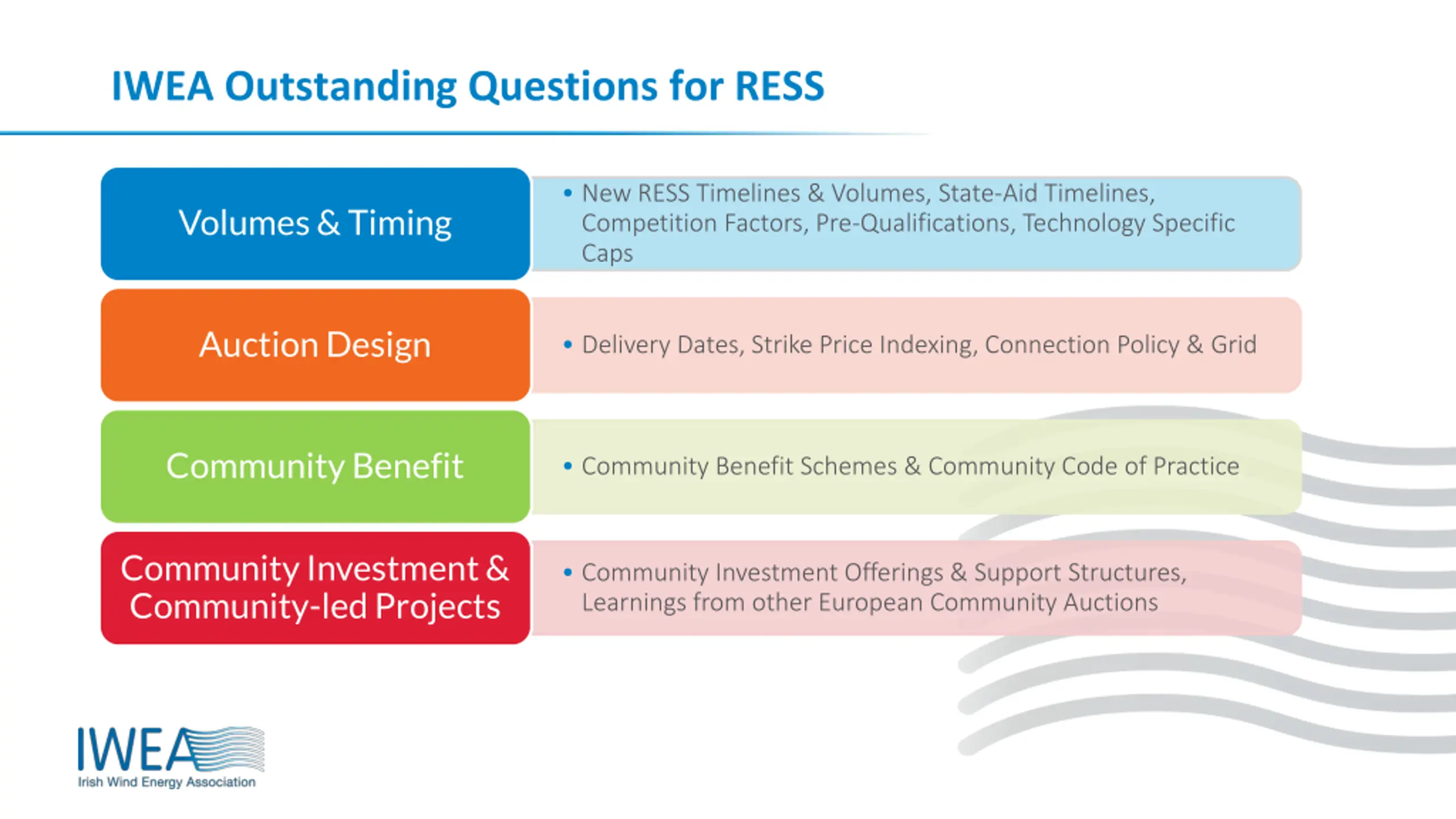 IWEA Outstanding Questions for RESS

Volumes & Timing

• New RESS Timelines & Volumes, State-Aid Timelines, Competition Factors, Pre-Qualifications, Technology Specific Caps

Auction Design

• Delivery Dates, Strike Price Indexing, Connection Policy & Grid

Community Benefit

• Community Benefit Schemes & Community Code of Practice

Community Investment & Community-led Projects

• Community Investment Offerings & Support Structures, Learnings from other European Community Auctions

IWEA
Irish Wind Energy Association